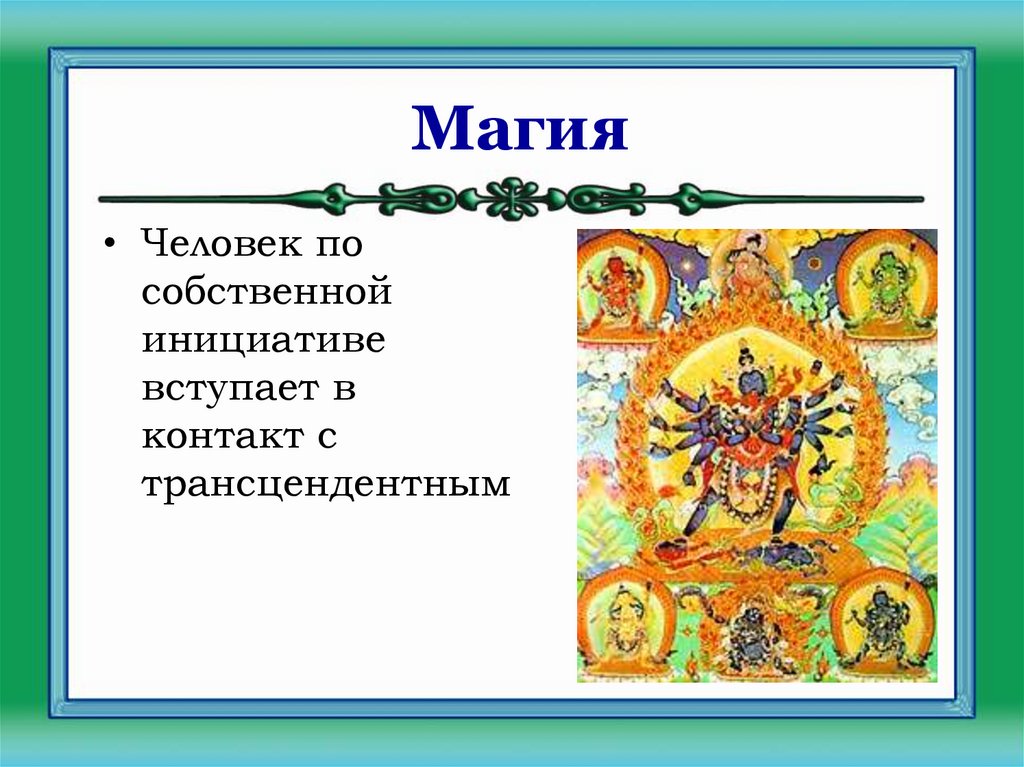 Магия

• Человек по собственной инициативе вступает в контакт с трансцендентным